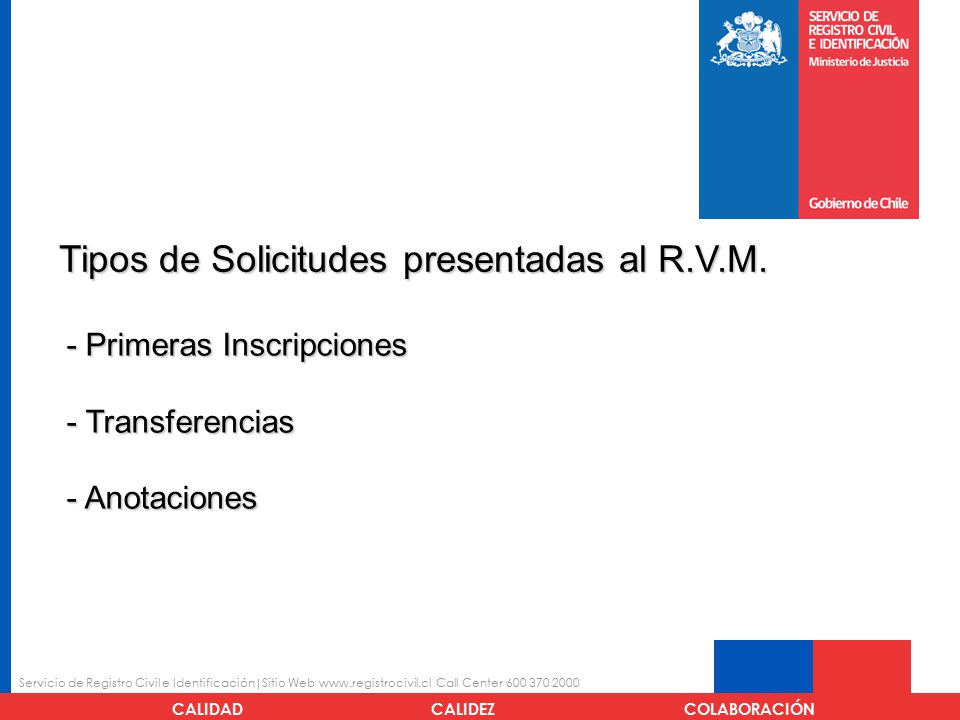 SERVICIO DE REGISTRO CIVIL E IDENTIFICACIÓN
Ministerio de Justicia

Gobierno de Chile

Tipos de Solicitudes presentadas al R.V.M.

- Primeras Inscripciones

- Transferencias

- Anotaciones

Servicio de Registro Civil e Identificación|Sitio Web www.registrocivil.cl Call Center 600 370 2000

CALIDAD CALIDEZ COLABORACIÓN